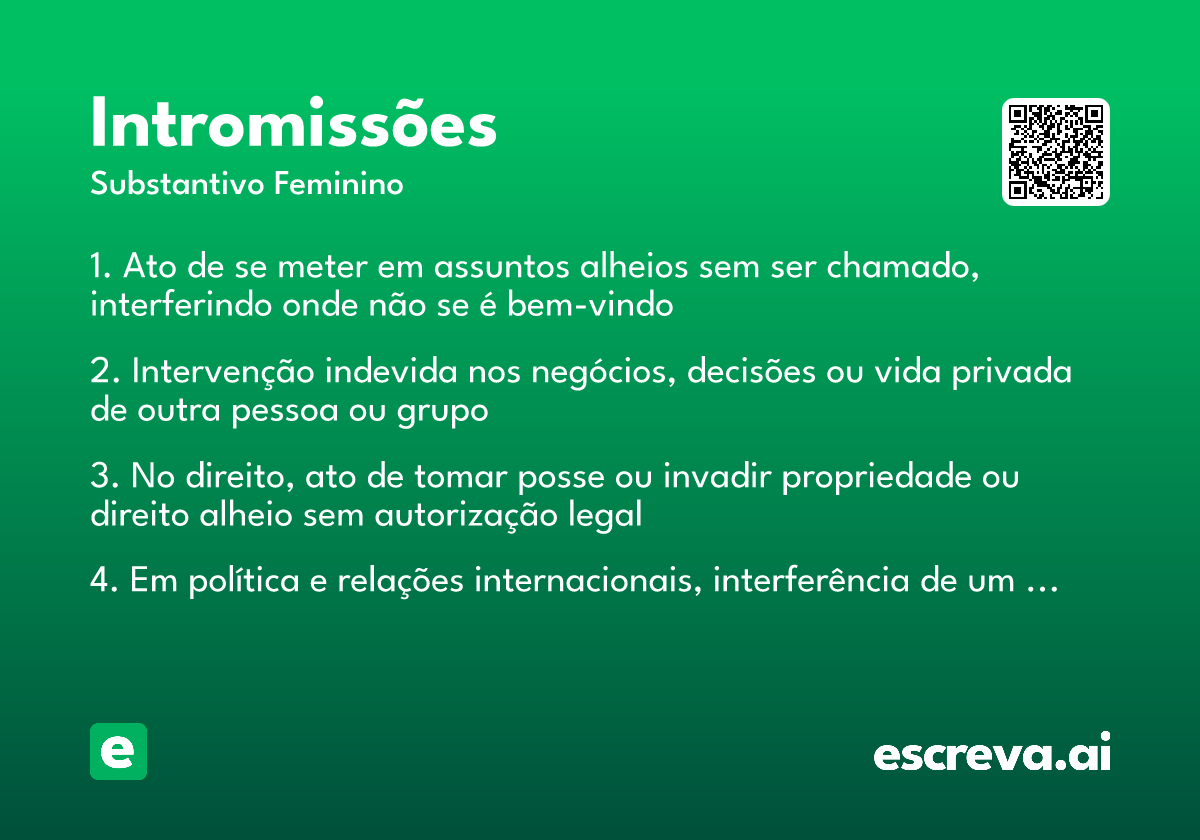 Intromissões

Substantivo Feminino

1. Ato de se meter em assuntos alheios sem ser chamado, interferindo onde não se é bem-vindo

2. Intervenção indevida nos negócios, decisões ou vida privada de outra pessoa ou grupo

3. No direito, ato de tomar posse ou invadir propriedade ou direito alheio sem autorização legal

4. Em política e relações internacionais, interferência de um ...

e

escreva.ai